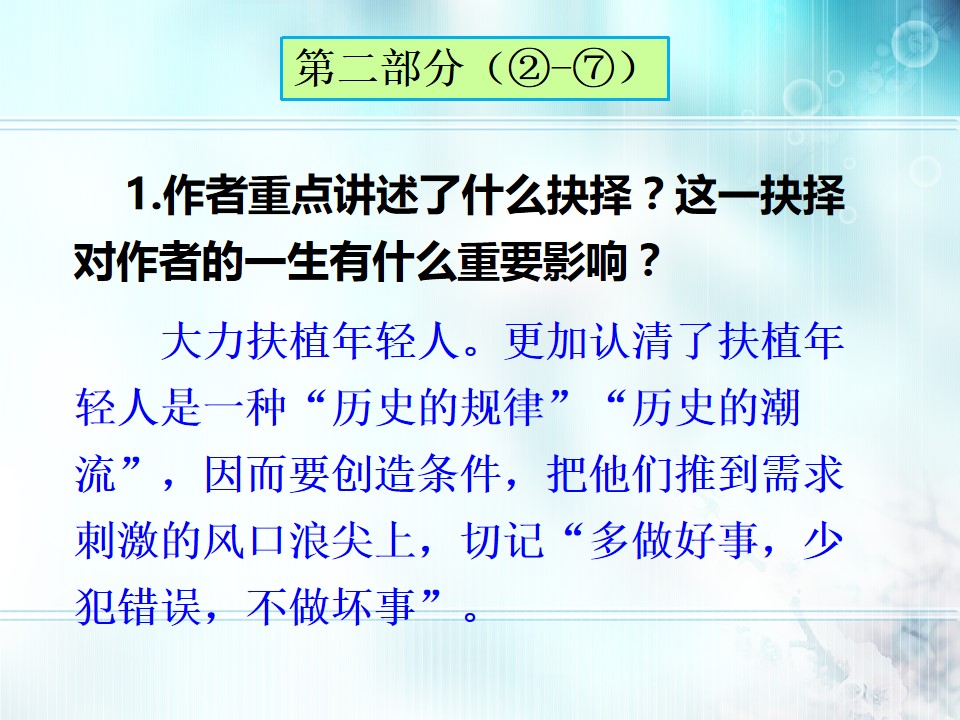 第二部分（②-⑦）

1.作者重点讲述了什么抉择？这一抉择对作者的一生有什么重要影响？

大力扶植年轻人。更加认清了扶植年轻人是一种“历史的规律”“历史的潮流”，因而要创造条件，把他们推到需求刺激的风口浪尖上，切记“多做好事，少犯错误，不做坏事”。